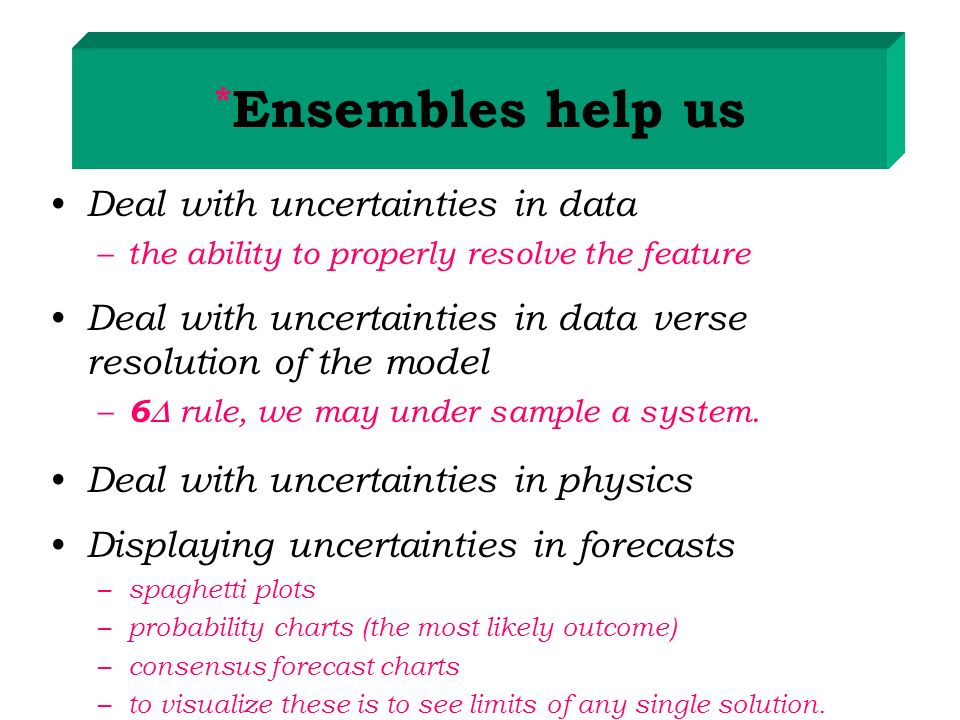 *Ensembles help us

• Deal with uncertainties in data
– the ability to properly resolve the feature

• Deal with uncertainties in data verse resolution of the model
– 6Δ rule, we may under sample a system.

• Deal with uncertainties in physics

• Displaying uncertainties in forecasts
– spaghetti plots
– probability charts (the most likely outcome)
– consensus forecast charts
– to visualize these is to see limits of any single solution.